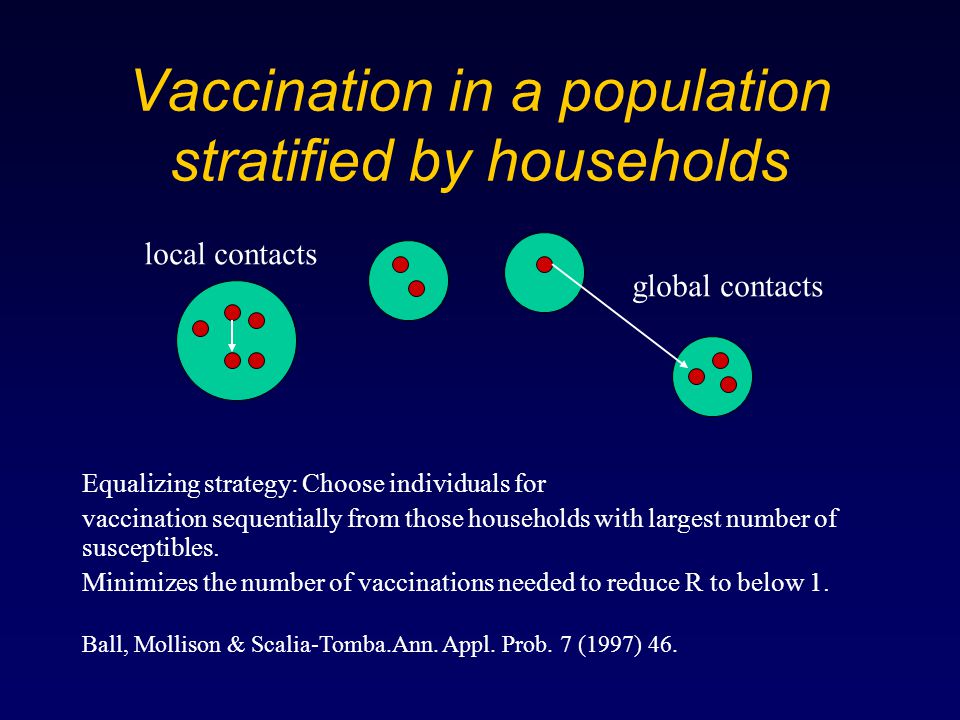 Vaccination in a population stratified by households

local contacts

global contacts

Equalizing strategy: Choose individuals for

vaccination sequentially from those households with largest number of susceptibles.

Minimizes the number of vaccinations needed to reduce R to below 1.

Ball, Mollison & Scalia-Tomba.Ann. Appl. Prob. 7 (1997) 46.